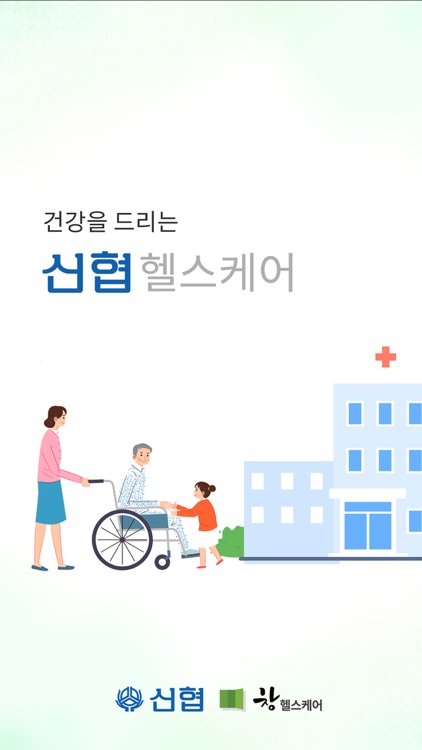 건강을 드리는

신협 헬스케어

신협 창 헬스케어